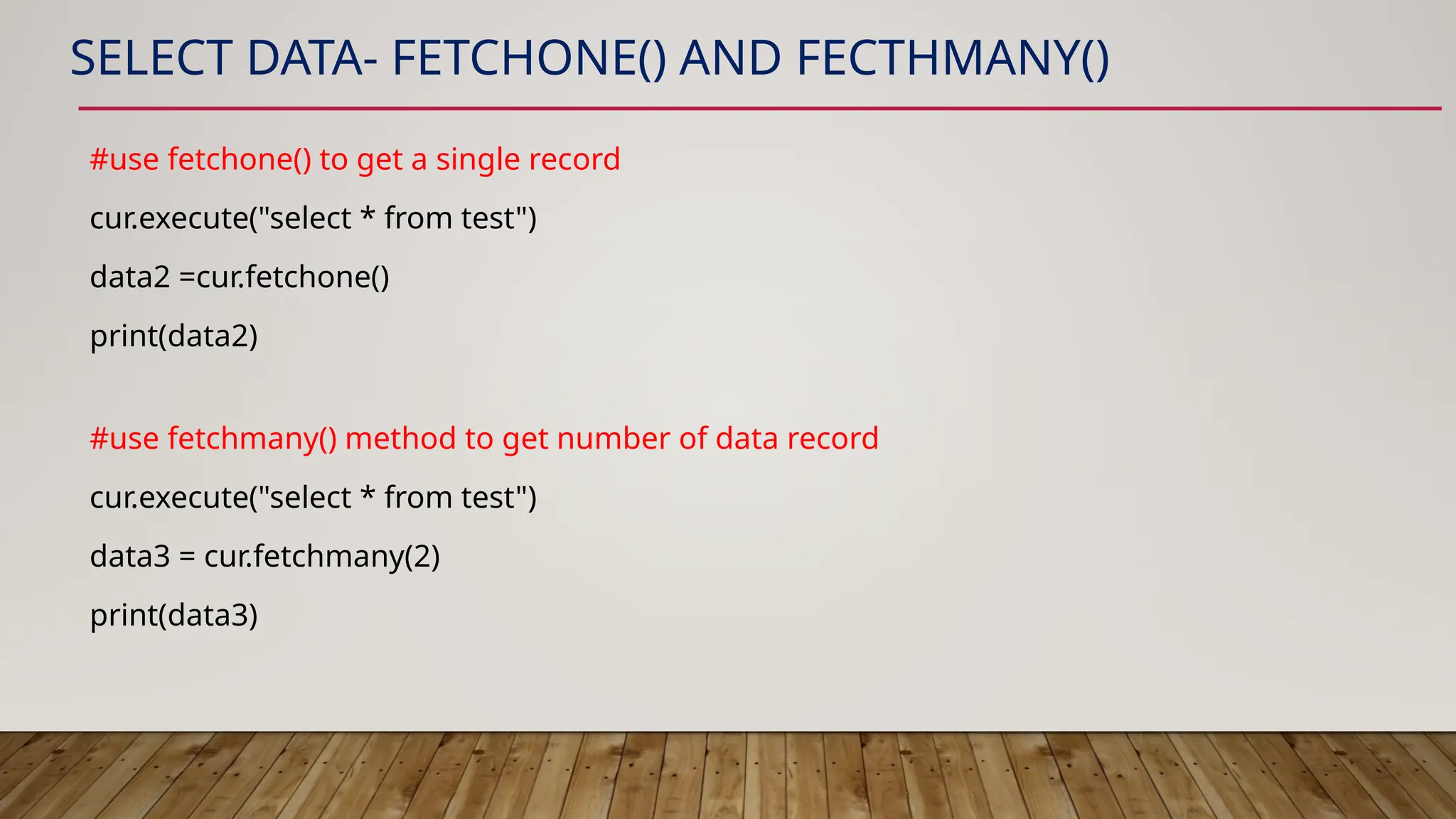 SELECT DATA- FETCHONE() AND FECTHMANY()

#use fetchone() to get a single record

cur.execute("select * from test")

data2 =cur.fetchone()

print(data2)

#use fetchmany() method to get number of data record

cur.execute("select * from test")

data3 = cur.fetchmany(2)

print(data3)